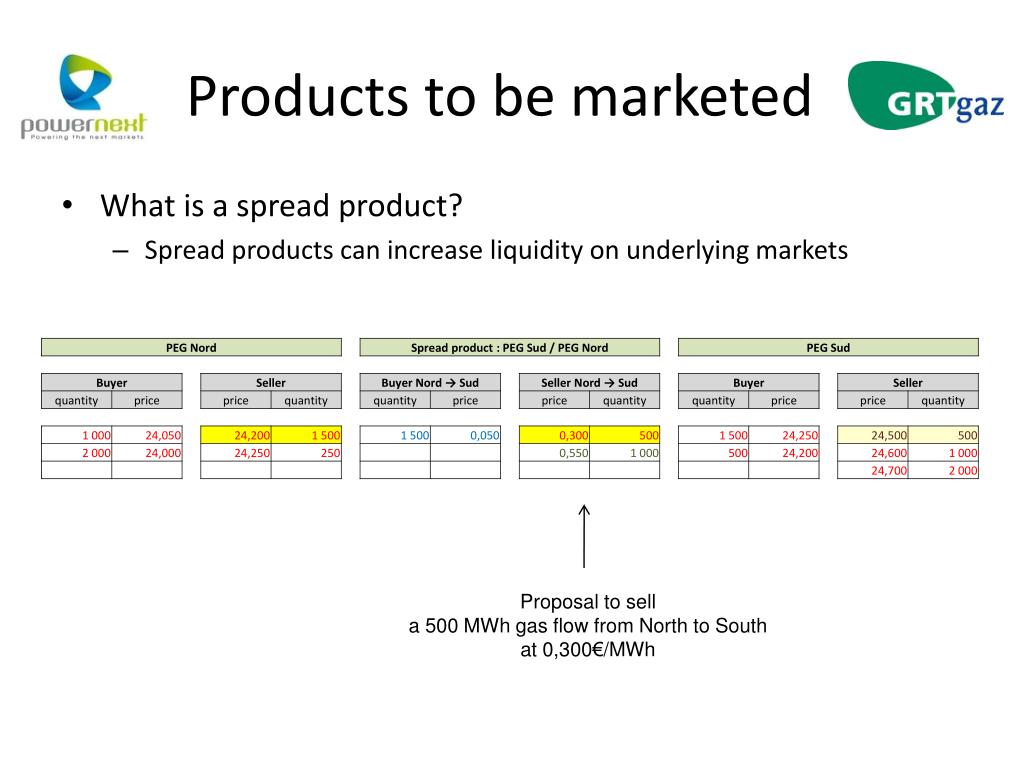 powernext
Powering the next markets

Products to be marketed

GRTgaz

• What is a spread product?
– Spread products can increase liquidity on underlying markets

PEG Nord

| Buyer | | Seller | |
|---|---|---|---|
| quantity | price | price | quantity |
| 1 000 | 24,050 | 24,200 | 1 500 |
| 2 000 | 24,000 | 24,250 | 250 |
| | | | |

Spread product : PEG Sud / PEG Nord

| Buyer Nord → Sud | | Seller Nord → Sud | |
|---|---|---|---|
| quantity | price | price | quantity |
| 1 500 | 0,050 | 0,300 | 500 |
| | | 0,550 | 1 000 |
| | | | |

PEG Sud

| Buyer | | Seller | |
|---|---|---|---|
| quantity | price | price | quantity |
| 1 500 | 24,250 | 24,500 | 500 |
| 500 | 24,200 | 24,600 | 1 000 |
| | | 24,700 | 2 000 |

Proposal to sell
a 500 MWh gas flow from North to South
at 0,300€/MWh